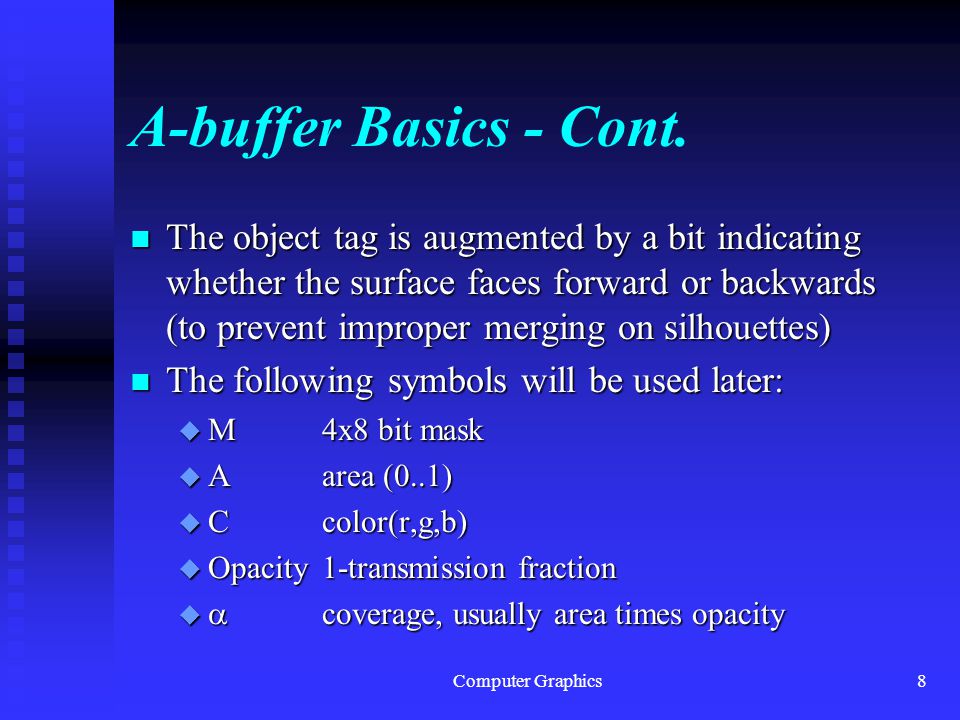 A-buffer Basics - Cont.

The object tag is augmented by a bit indicating whether the surface faces forward or backwards (to prevent improper merging on silhouettes)

The following symbols will be used later:

M 4x8 bit mask

A area (0..1)

C color(r,g,b)

Opacity 1-transmission fraction

$\alpha$ coverage, usually area times opacity

Computer Graphics

8